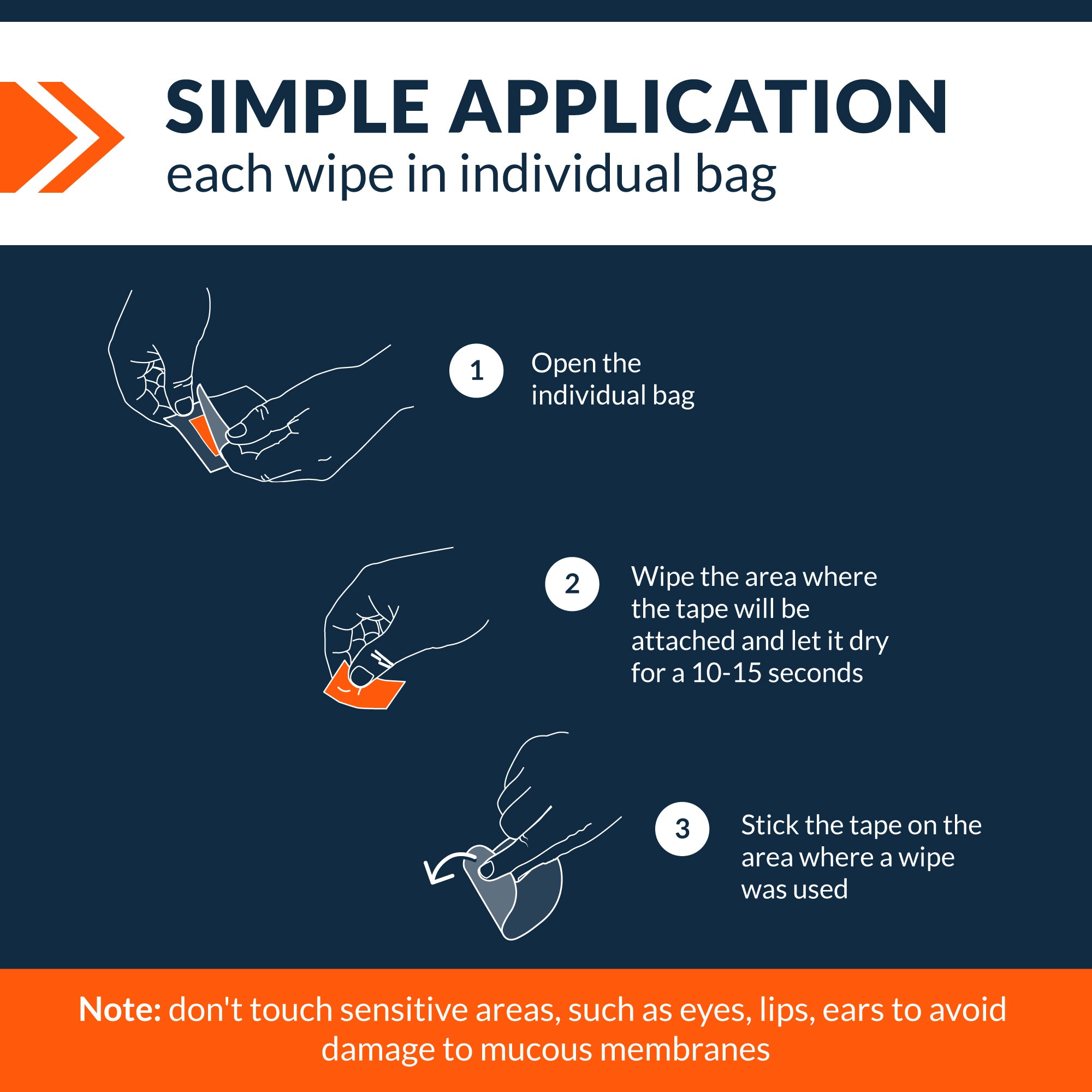 SIMPLE APPLICATION
each wipe in individual bag

1 Open the individual bag

2 Wipe the area where the tape will be attached and let it dry for a 10-15 seconds

3 Stick the tape on the area where a wipe was used

Note: don't touch sensitive areas, such as eyes, lips, ears to avoid damage to mucous membranes